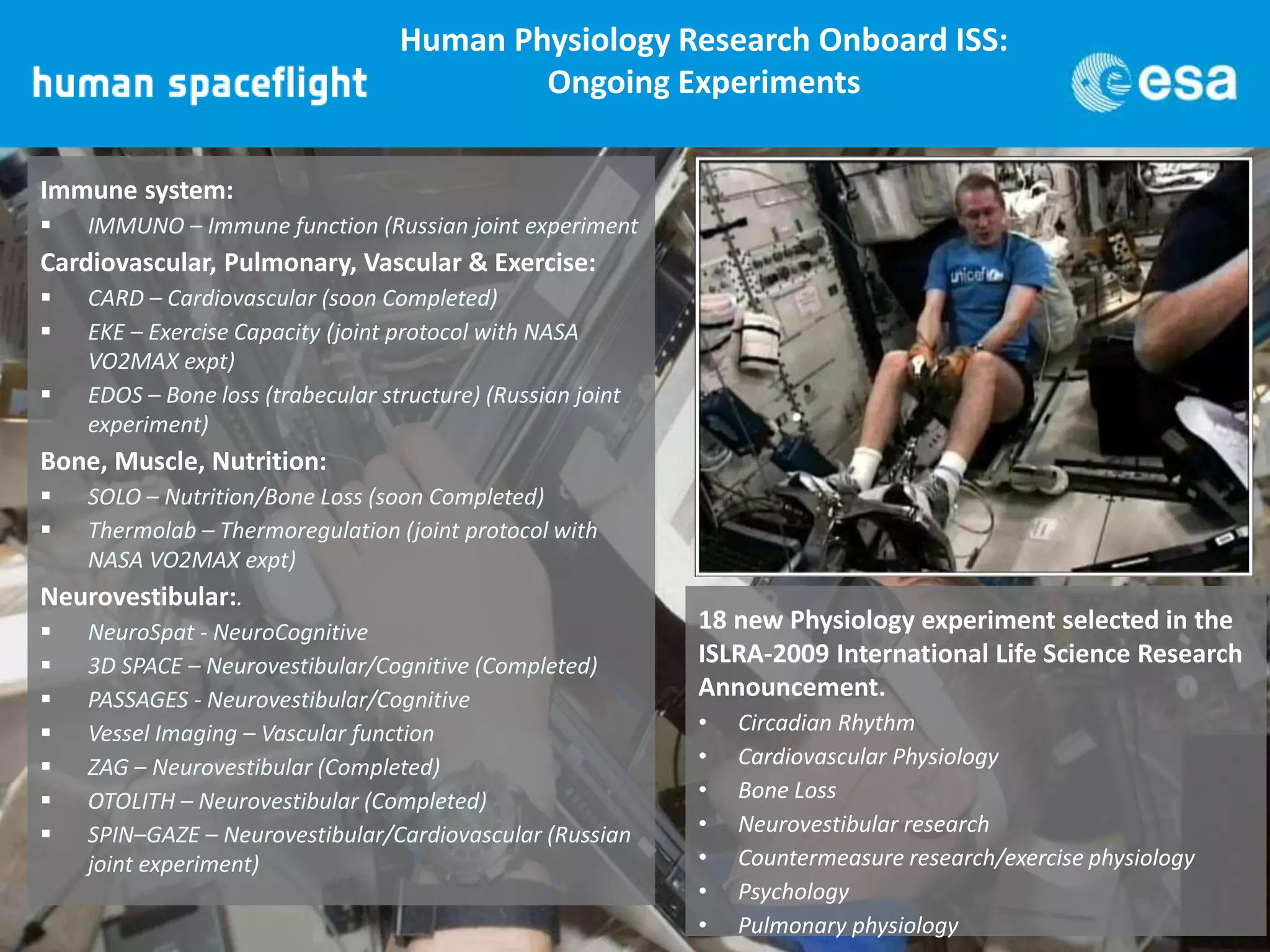 human spaceflight

Human Physiology Research Onboard ISS: Ongoing Experiments

esa

Immune system:
▪ IMMUNO – Immune function (Russian joint experiment
Cardiovascular, Pulmonary, Vascular & Exercise:
▪ CARD – Cardiovascular (soon Completed)
▪ EKE – Exercise Capacity (joint protocol with NASA VO2MAX expt)
▪ EDOS – Bone loss (trabecular structure) (Russian joint experiment)
Bone, Muscle, Nutrition:
▪ SOLO – Nutrition/Bone Loss (soon Completed)
▪ Thermolab – Thermoregulation (joint protocol with NASA VO2MAX expt)
Neurovestibular:.
▪ NeuroSpat - NeuroCognitive
▪ 3D SPACE – Neurovestibular/Cognitive (Completed)
▪ PASSAGES - Neurovestibular/Cognitive
▪ Vessel Imaging – Vascular function
▪ ZAG – Neurovestibular (Completed)
▪ OTOLITH – Neurovestibular (Completed)
▪ SPIN–GAZE – Neurovestibular/Cardiovascular (Russian joint experiment)

unicef

18 new Physiology experiment selected in the ISLRA-2009 International Life Science Research Announcement.
• Circadian Rhythm
• Cardiovascular Physiology
• Bone Loss
• Neurovestibular research
• Countermeasure research/exercise physiology
• Psychology
• Pulmonary physiology